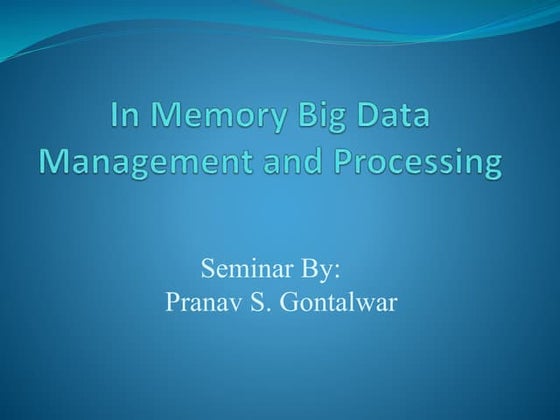 In Memory Big Data Management and Processing

Seminar By:
Pranav S. Gontalwar